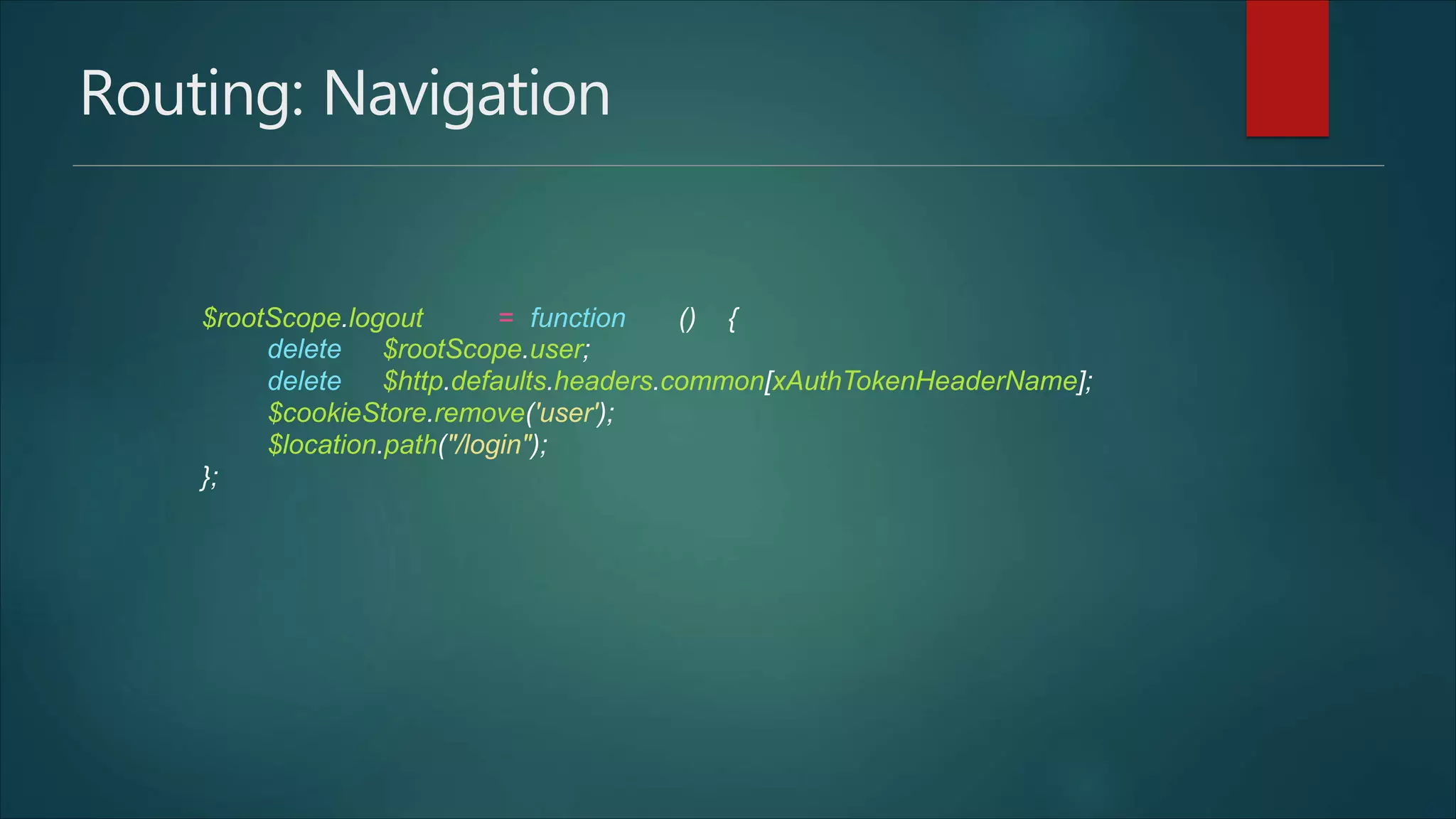 Routing: Navigation

$rootScope.logout = function () {
delete $rootScope.user;
delete $http.defaults.headers.common[xAuthTokenHeaderName];
$cookieStore.remove('user');
$location.path("/login");
};